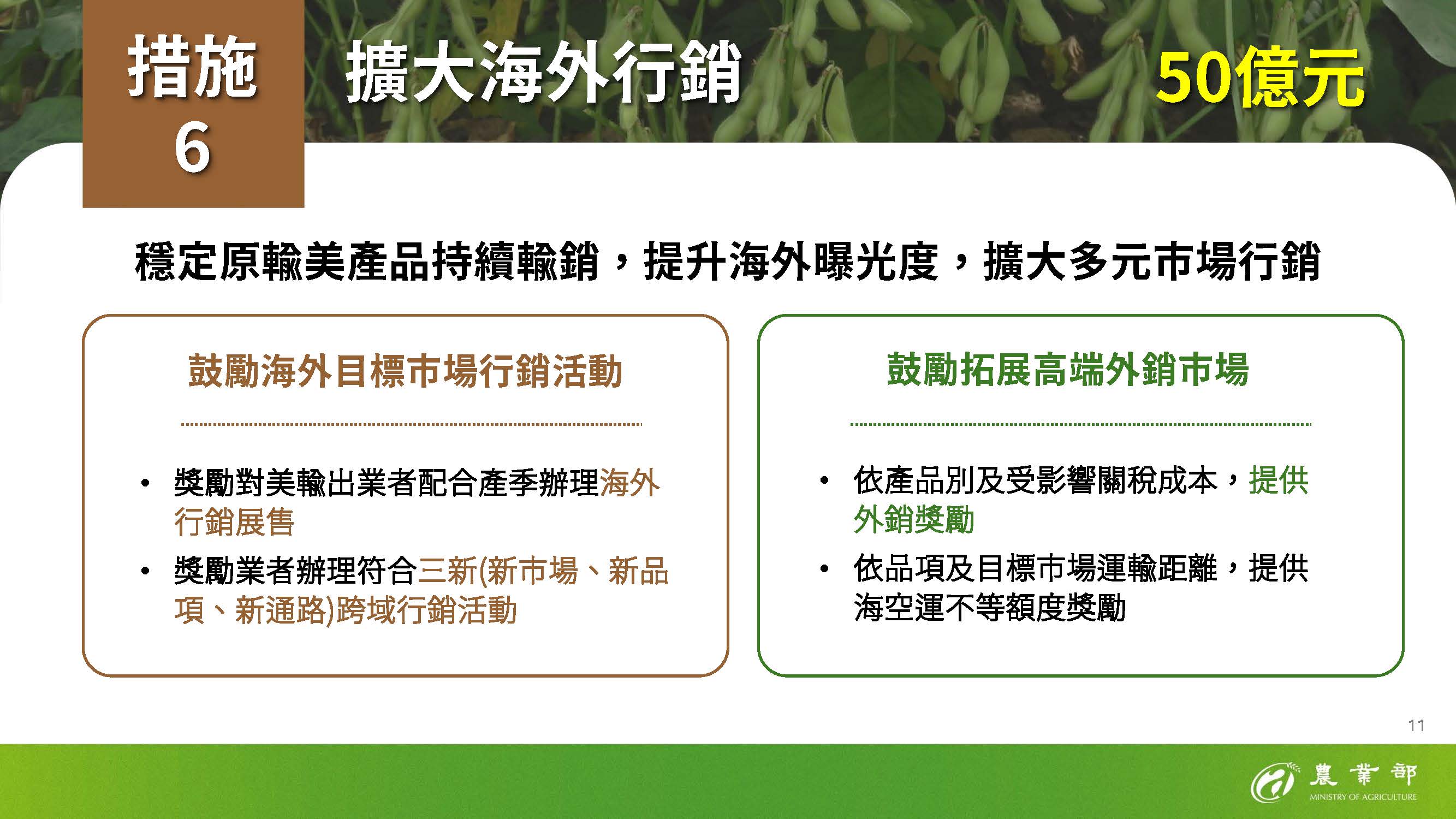 措施
6

擴大海外行銷

50億元

穩定原輸美產品持續輸銷，提升海外曝光度，擴大多元市場行銷

鼓勵海外目標市場行銷活動

• 獎勵對美輸出業者配合產季辦理海外行銷展售
• 獎勵業者辦理符合三新(新市場、新品項、新通路)跨域行銷活動

鼓勵拓展高端外銷市場

• 依產品別及受影響關稅成本，提供外銷獎勵
• 依品項及目標市場運輸距離，提供海空運不等額度獎勵

11

農業部
MINISTRY OF AGRICULTURE